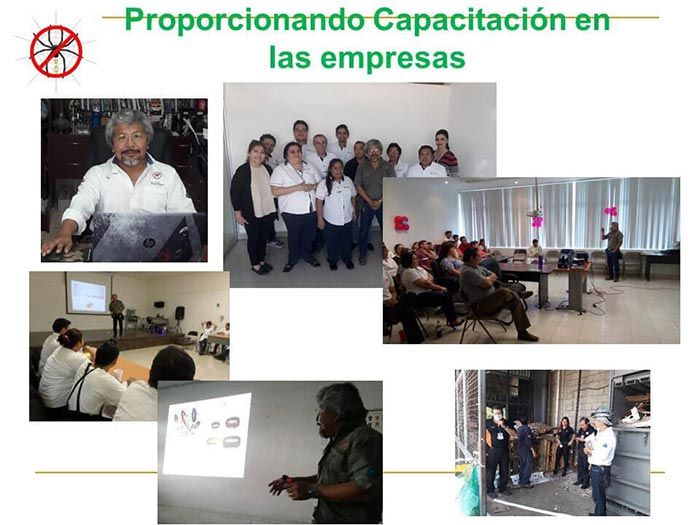 Proporcionando Capacitación en las empresas